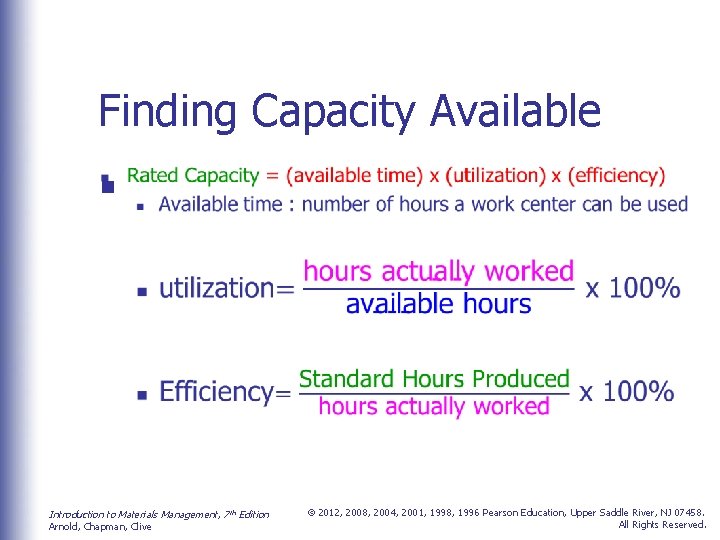 Finding Capacity Available

Rated Capacity = (available time) x (utilization) x (efficiency)

Available time : number of hours a work center can be used

utilization= $\frac{\text{hours actually worked}}{\text{available hours}}$ x 100%

Efficiency= $\frac{\text{Standard Hours Produced}}{\text{hours actually worked}}$ x 100%

Introduction to Materials Management, 7th Edition
Arnold, Chapman, Clive

© 2012, 2008, 2004, 2001, 1998, 1996 Pearson Education, Upper Saddle River, NJ 07458.
All Rights Reserved.